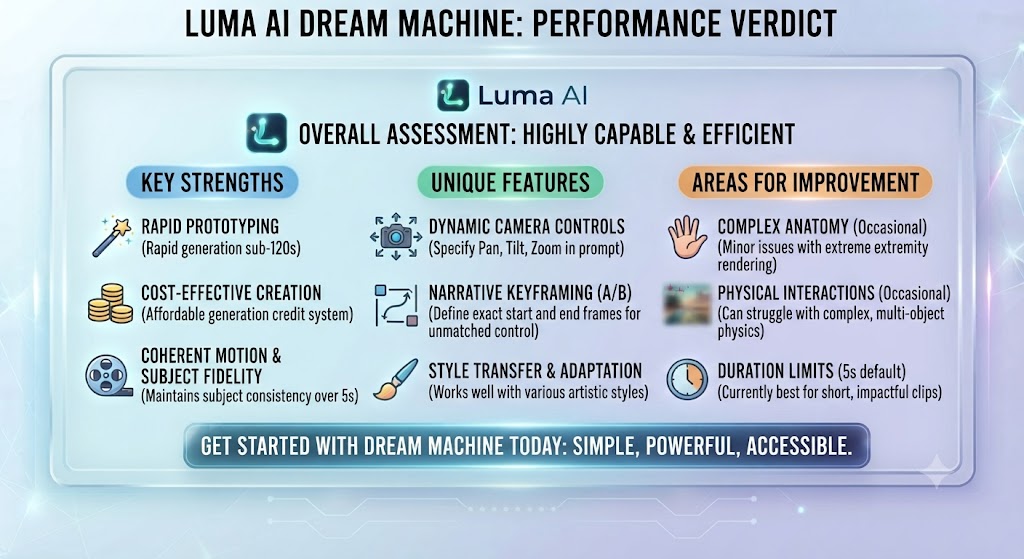 LUMA AI DREAM MACHINE: PERFORMANCE VERDICT

Luma AI

OVERALL ASSESSMENT: HIGHLY CAPABLE & EFFICIENT

KEY STRENGTHS

RAPID PROTOTYPING
(Rapid generation sub-120s)

COST-EFFECTIVE CREATION
(Affordable generation credit system)

COHERENT MOTION & SUBJECT FIDELITY
(Maintains subject consistency over 5s)

UNIQUE FEATURES

DYNAMIC CAMERA CONTROLS
(Specify Pan, Tilt, Zoom in prompt)

NARRATIVE KEYFRAMING (A/B)
(Define exact start and end frames for unmatched control)

STYLE TRANSFER & ADAPTATION
(Works well with various artistic styles)

AREAS FOR IMPROVEMENT

COMPLEX ANATOMY (Occasional)
(Minor issues with extreme extremity rendering)

PHYSICAL INTERACTIONS (Occasional)
(Can struggle with complex, multi-object physics)

DURATION LIMITS (5s default)
(Currently best for short, impactful clips)

GET STARTED WITH DREAM MACHINE TODAY: SIMPLE, POWERFUL, ACCESSIBLE.